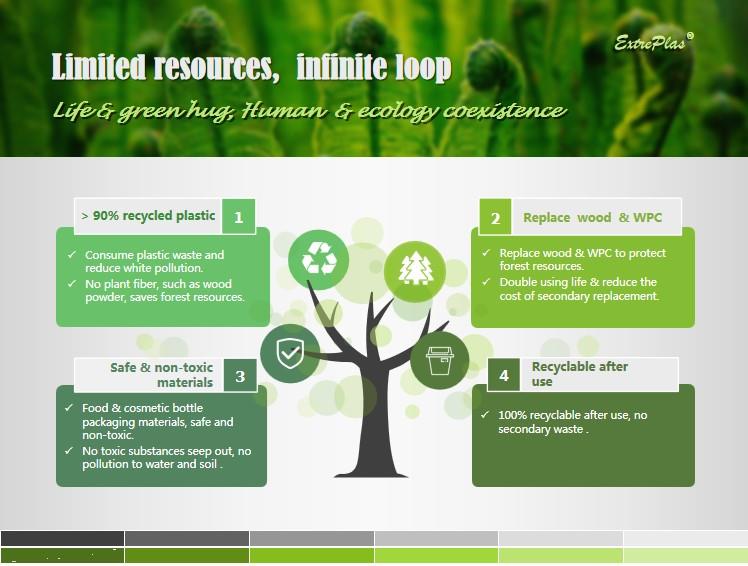 ExtrePlas®

Limited resources, infinite loop

Life & green hug, Human & ecology coexistence

> 90% recycled plastic 1

✓ Consume plastic waste and reduce white pollution.
✓ No plant fiber, such as wood powder, saves forest resources.

2 Replace wood & WPC

✓ Replace wood & WPC to protect forest resources.
✓ Double using life & reduce the cost of secondary replacement.

Safe & non-toxic materials 3

✓ Food & cosmetic bottle packaging materials, safe and non-toxic.
✓ No toxic substances seep out, no pollution to water and soil .

4 Recyclable after use

✓ 100% recyclable after use, no secondary waste .